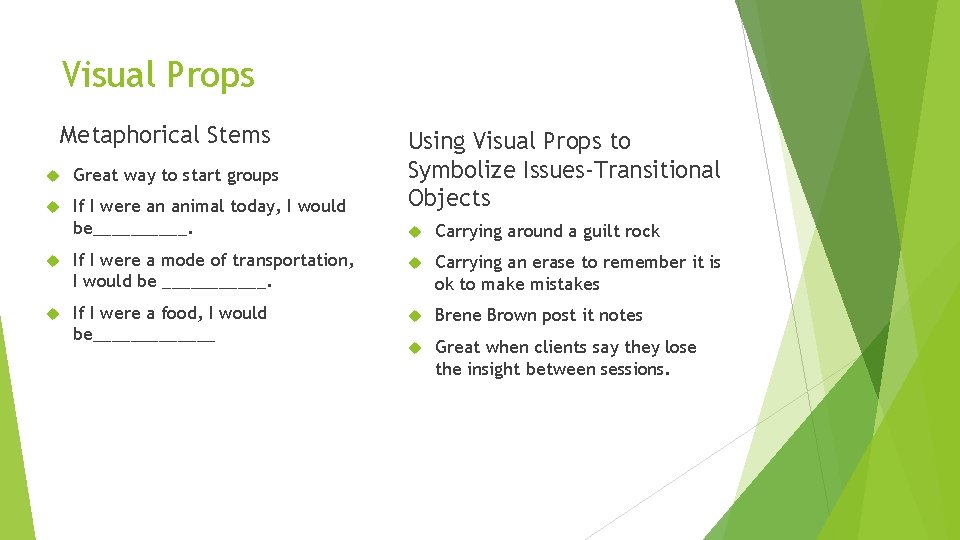 Visual Props

Metaphorical Stems

Great way to start groups

If I were an animal today, I would be__________.

If I were a mode of transportation, I would be ___________.

If I were a food, I would be_____________

Using Visual Props to Symbolize Issues-Transitional Objects

Carrying around a guilt rock

Carrying an erase to remember it is ok to make mistakes

Brene Brown post it notes

Great when clients say they lose the insight between sessions.